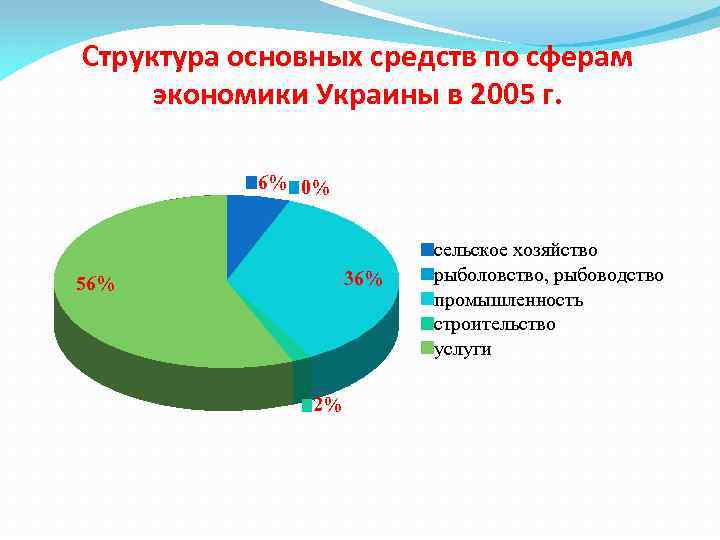 Структура основных средств по сферам экономики Украины в 2005 г.

6%
0%
36%
56%
2%

сельское хозяйство
рыболовство, рыбоводство
промышленность
строительство
услуги